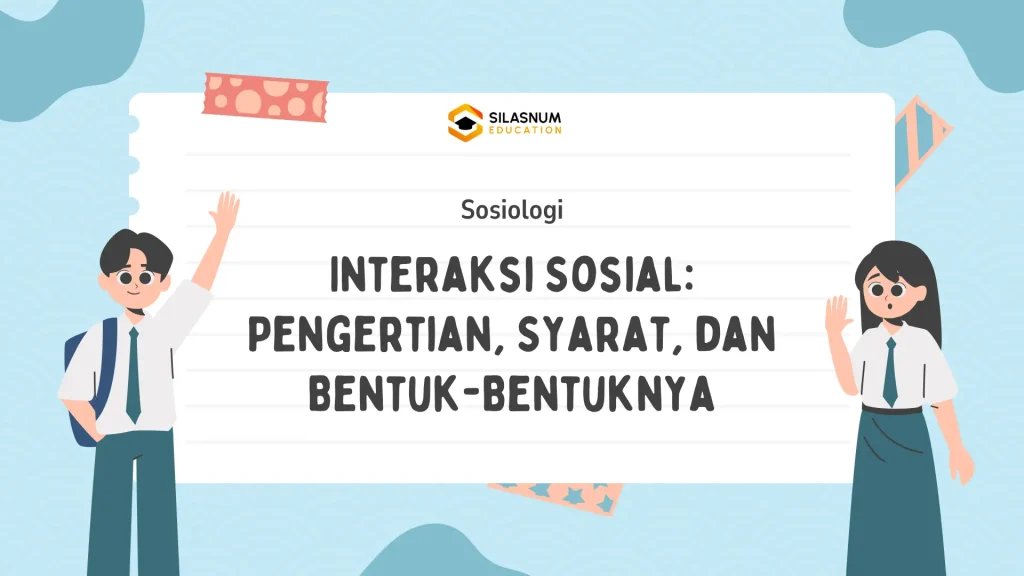 SILASNUM
EDUCATION

Sosiologi

INTERAKSI SOSIAL: PENGERTIAN, SYARAT, DAN BENTUK-BENTUKNYA